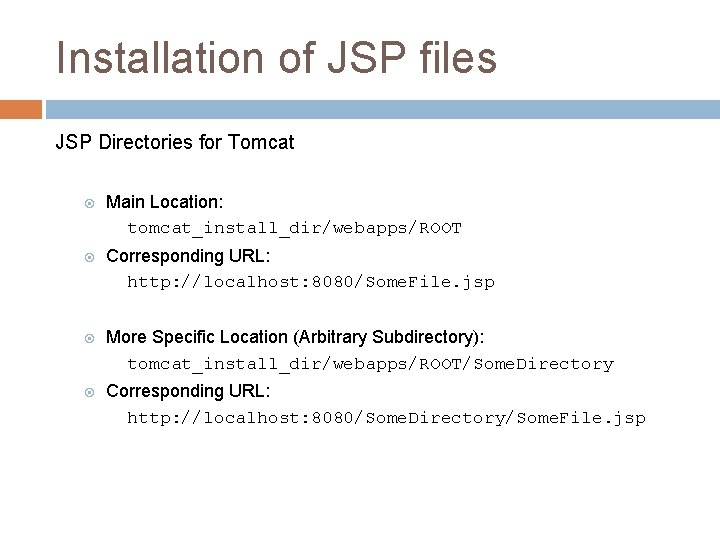 Installation of JSP files

JSP Directories for Tomcat

Main Location:
tomcat_install_dir/webapps/ROOT

Corresponding URL:
http://localhost:8080/SomeFile.jsp

More Specific Location (Arbitrary Subdirectory):
tomcat_install_dir/webapps/ROOT/SomeDirectory

Corresponding URL:
http://localhost:8080/SomeDirectory/SomeFile.jsp